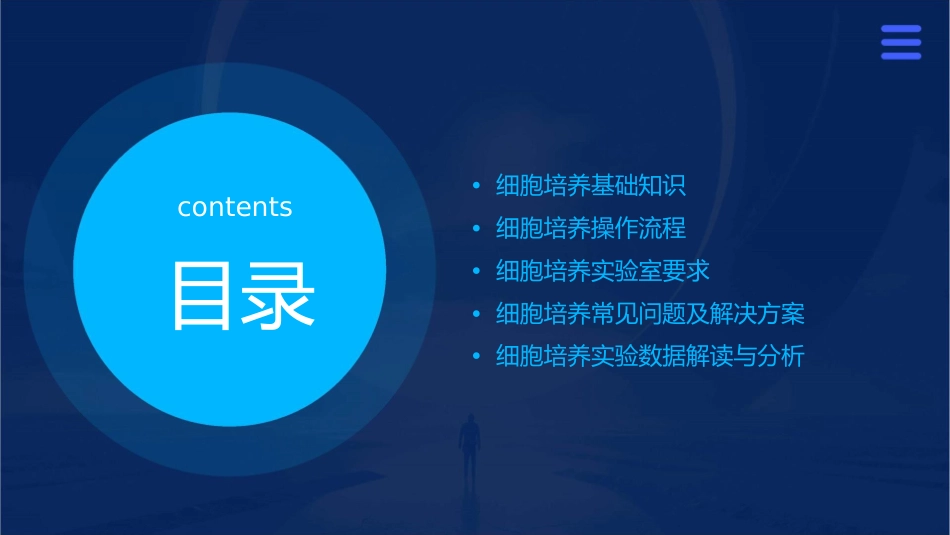 contents

目录

• 细胞培养基础知识
• 细胞培养操作流程
• 细胞培养实验室要求
• 细胞培养常见问题及解决方案
• 细胞培养实验数据解读与分析